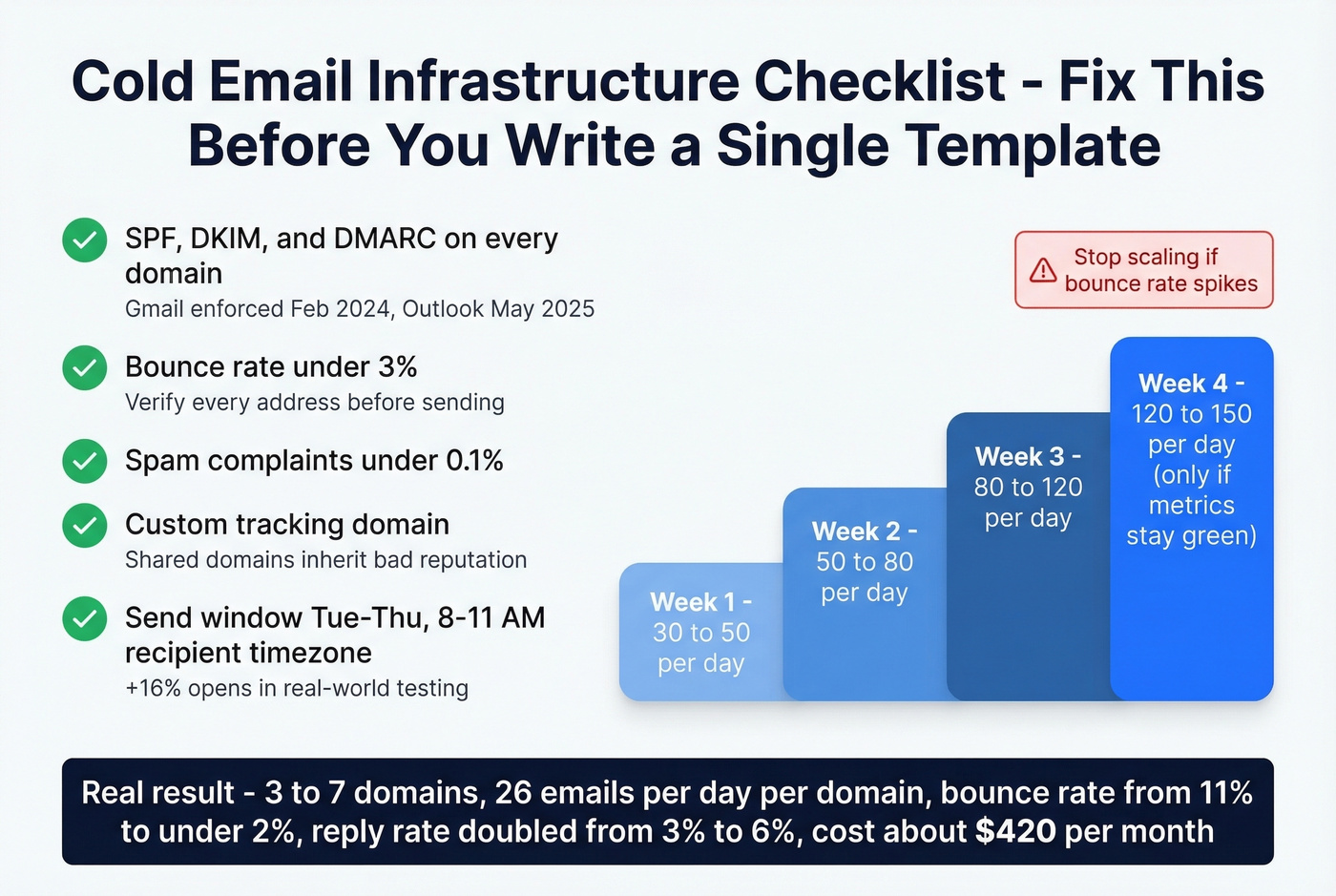 Cold Email Infrastructure Checklist - Fix This Before You Write a Single Template

SPF, DKIM, and DMARC on every domain
Gmail enforced Feb 2024, Outlook May 2025

Bounce rate under 3%
Verify every address before sending

Spam complaints under 0.1%

Custom tracking domain
Shared domains inherit bad reputation

Send window Tue-Thu, 8-11 AM recipient timezone
+16% opens in real-world testing

Stop scaling if bounce rate spikes

Week 1 - 30 to 50 per day

Week 2 - 50 to 80 per day

Week 3 - 80 to 120 per day

Week 4 - 120 to 150 per day (only if metrics stay green)

Real result - 3 to 7 domains, 26 emails per day per domain, bounce rate from 11% to under 2%, reply rate doubled from 3% to 6%, cost about $420 per month